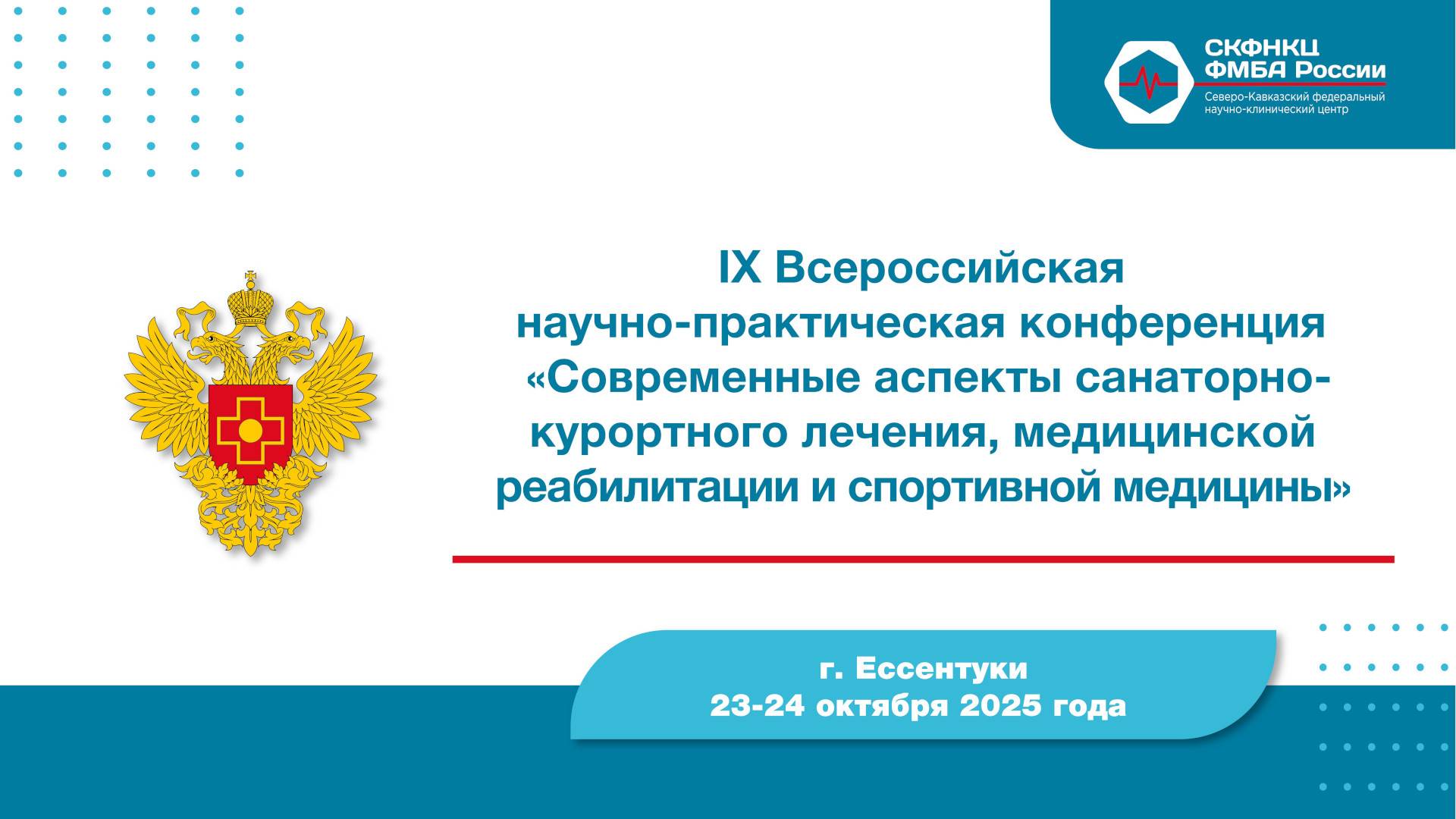 СКФНКЦ
ФМБА России
Северо-Кавказский федеральный научно-клинический центр

IX Всероссийская
научно-практическая конференция
«Современные аспекты санаторно-курортного лечения, медицинской реабилитации и спортивной медицины»

г. Ессентуки
23-24 октября 2025 года